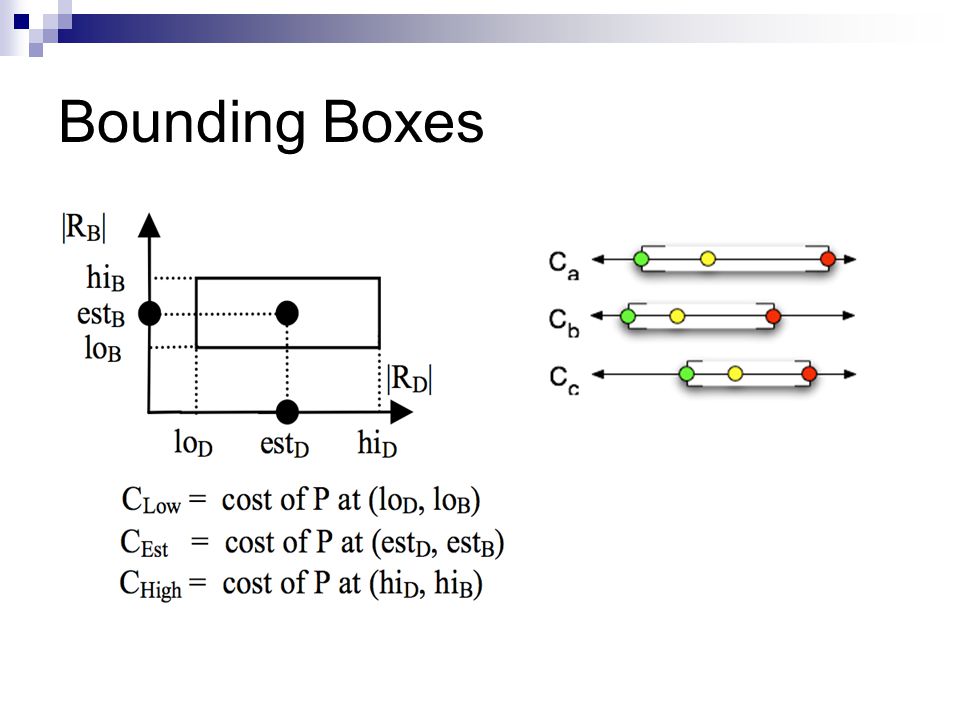 Bounding Boxes

$|R_B|$

$hi_B$

$est_B$

$lo_B$

$|R_D|$

$lo_D$ $est_D$ $hi_D$

$C_a$

$C_b$

$C_c$

$C_{Low}$ = cost of P at ($lo_D$, $lo_B$)
$C_{Est}$ = cost of P at ($est_D$, $est_B$)
$C_{High}$ = cost of P at ($hi_D$, $hi_B$)